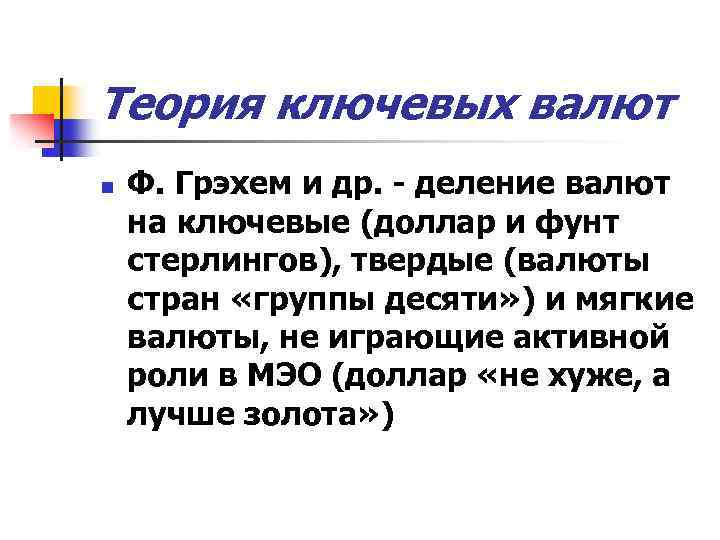 Теория ключевых валют

Ф. Грэхем и др. - деление валют на ключевые (доллар и фунт стерлингов), твердые (валюты стран «группы десяти») и мягкие валюты, не играющие активной роли в МЭО (доллар «не хуже, а лучше золота»)